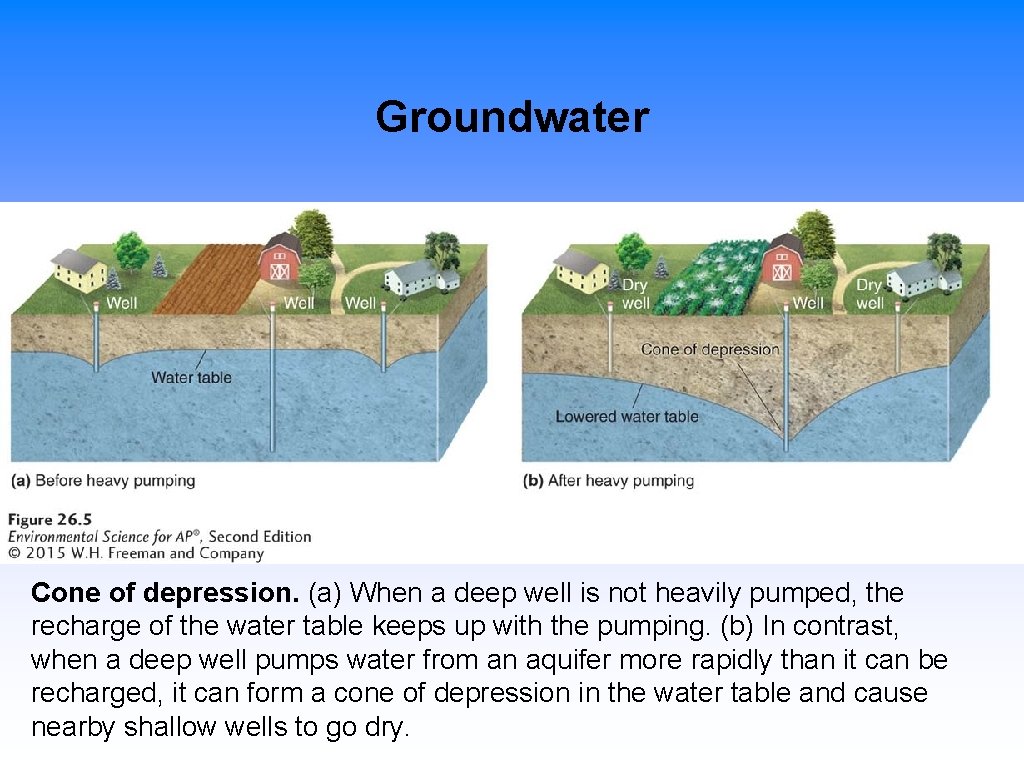 Groundwater

Well

Well

Well

Water table

(a) Before heavy pumping

Dry well

Well

Dry well

Cone of depression

Lowered water table

(b) After heavy pumping

Figure 26.5
Environmental Science for AP®, Second Edition
© 2015 W.H. Freeman and Company

Cone of depression. (a) When a deep well is not heavily pumped, the recharge of the water table keeps up with the pumping. (b) In contrast, when a deep well pumps water from an aquifer more rapidly than it can be recharged, it can form a cone of depression in the water table and cause nearby shallow wells to go dry.